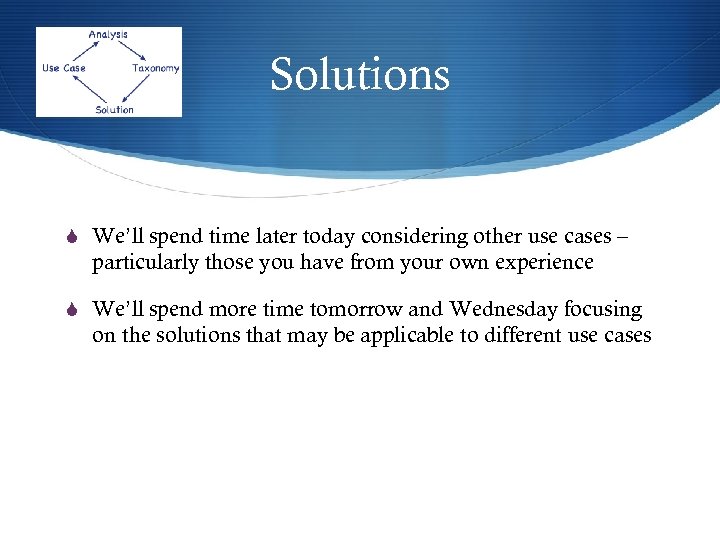 Analysis
Use Case
Taxonomy
Solution

Solutions

We'll spend time later today considering other use cases – particularly those you have from your own experience

We'll spend more time tomorrow and Wednesday focusing on the solutions that may be applicable to different use cases